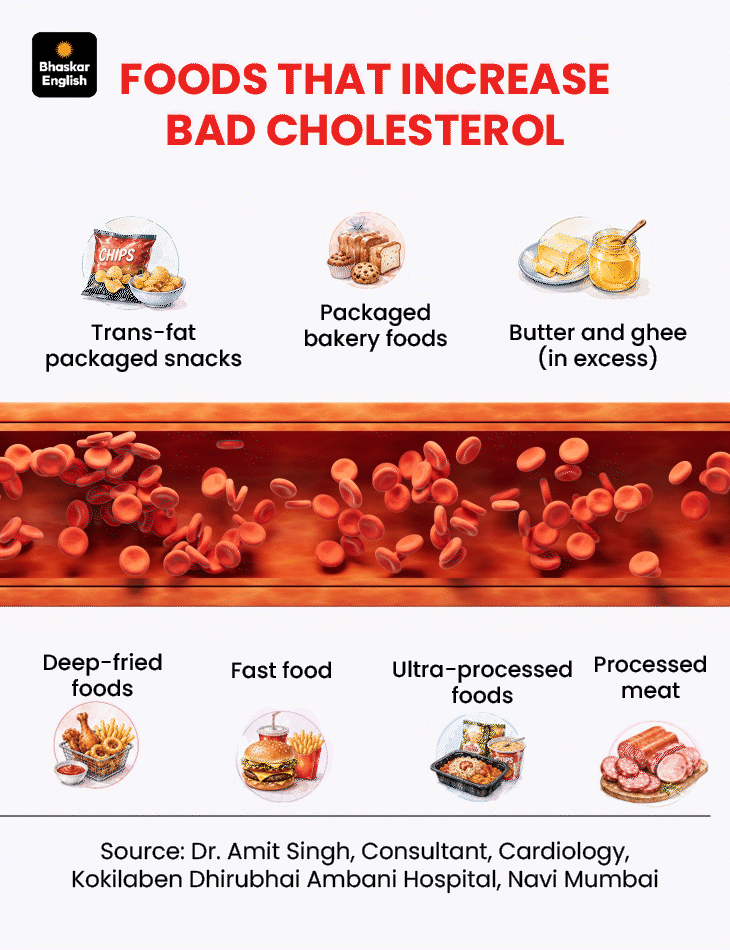 Bhaskar English

FOODS THAT INCREASE BAD CHOLESTEROL

CHIPS

Trans-fat packaged snacks

Packaged bakery foods

Butter and ghee (in excess)

Deep-fried foods

Fast food

Ultra-processed foods

Processed meat

Source: Dr. Amit Singh, Consultant, Cardiology, Kokilaben Dhirubhai Ambani Hospital, Navi Mumbai